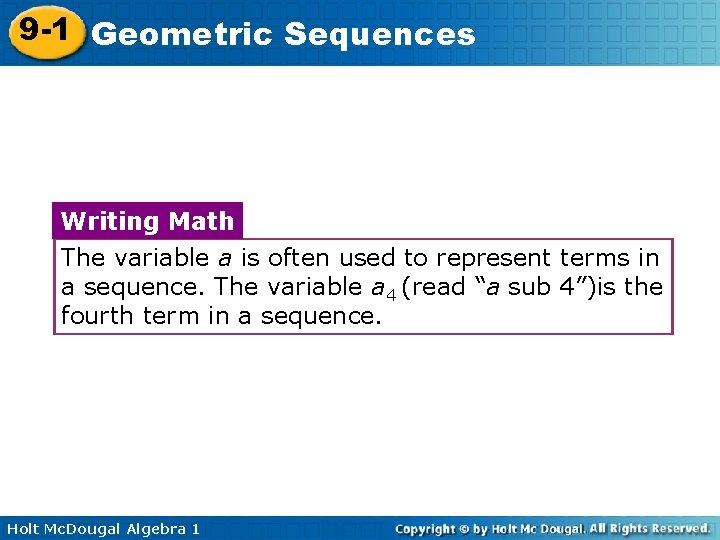 9-1 Geometric Sequences

Writing Math

The variable $a$ is often used to represent terms in a sequence. The variable $a_4$ (read "$a$ sub 4")is the fourth term in a sequence.

Holt McDougal Algebra 1

Copyright © by Holt Mc Dougal. All Rights Reserved.